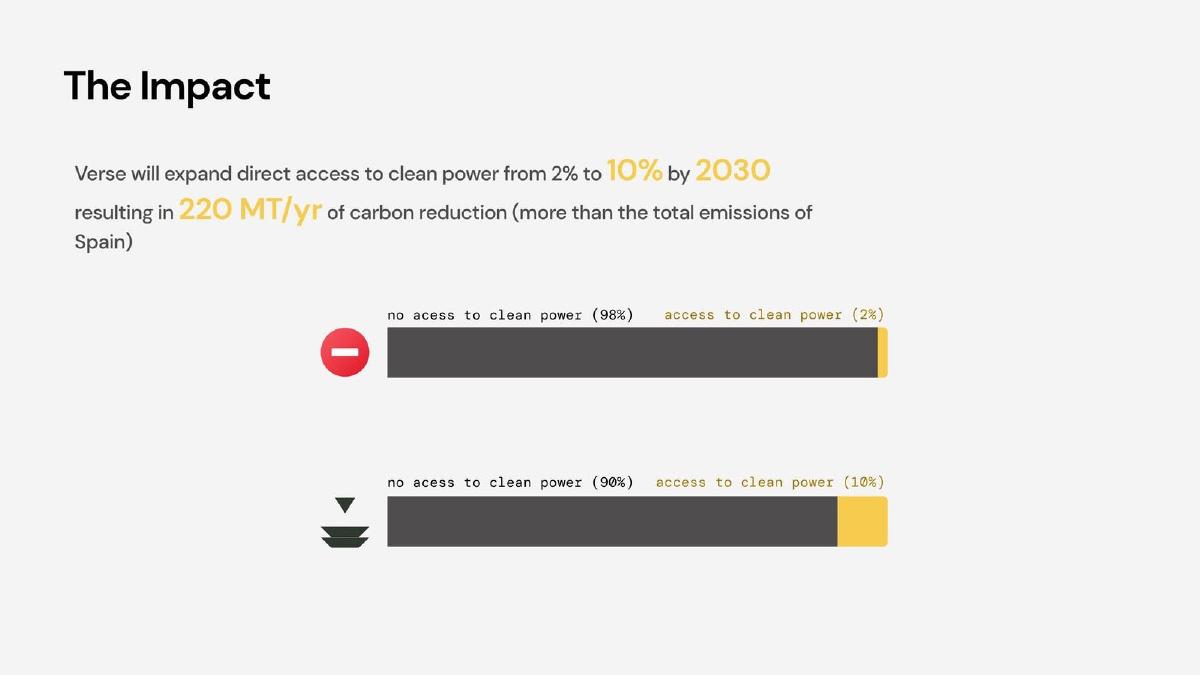 The Impact

Verse will expand direct access to clean power from 2% to 10% by 2030 resulting in 220 MT/yr of carbon reduction (more than the total emissions of Spain)

no acess to clean power (98%) access to clean power (2%)

no acess to clean power (90%) access to clean power (10%)